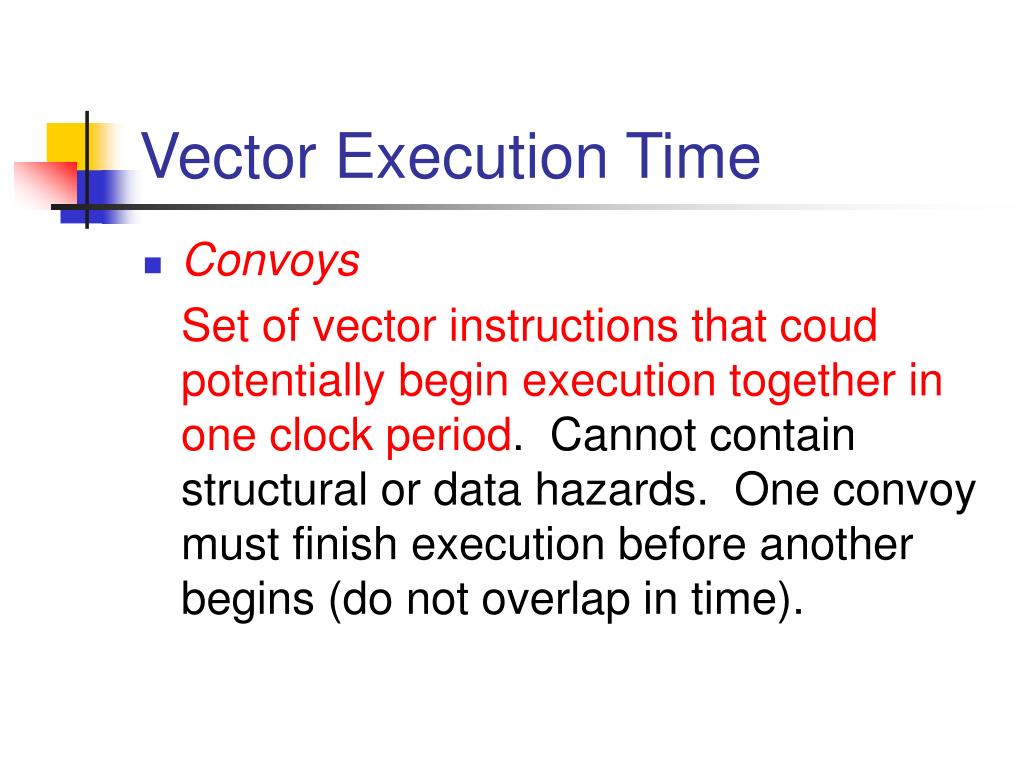 Vector Execution Time

Convoys

Set of vector instructions that coud potentially begin execution together in one clock period. Cannot contain structural or data hazards. One convoy must finish execution before another begins (do not overlap in time).